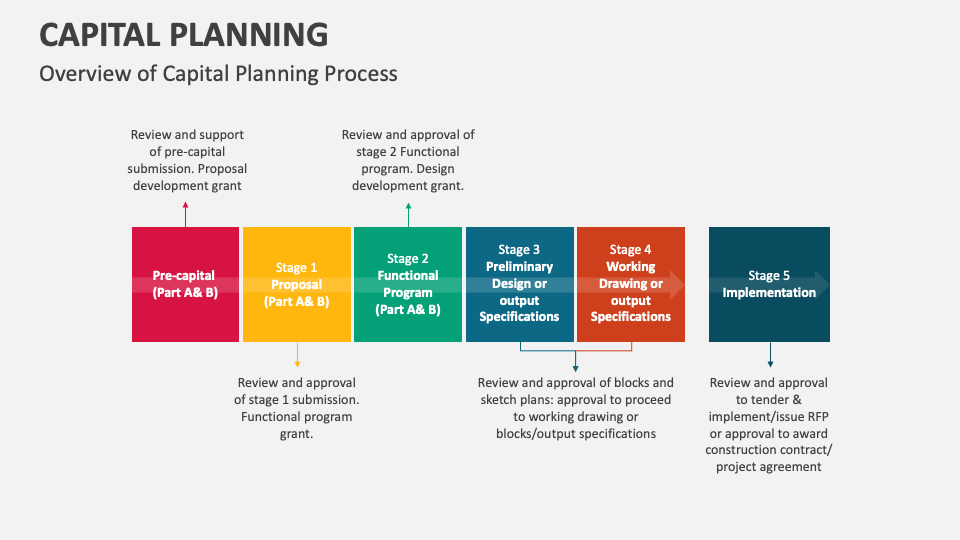 CAPITAL PLANNING

Overview of Capital Planning Process

Review and support of pre-capital submission. Proposal development grant

Review and approval of stage 2 Functional program. Design development grant.

Pre-capital (Part A& B)

Stage 1 Proposal (Part A& B)

Stage 2 Functional Program (Part A& B)

Stage 3 Preliminary Design or output Specifications

Stage 4 Working Drawing or output Specifications

Stage 5 Implementation

Review and approval of stage 1 submission. Functional program grant.

Review and approval of blocks and sketch plans: approval to proceed to working drawing or blocks/output specifications

Review and approval to tender & implement/issue RFP or approval to award construction contract/ project agreement